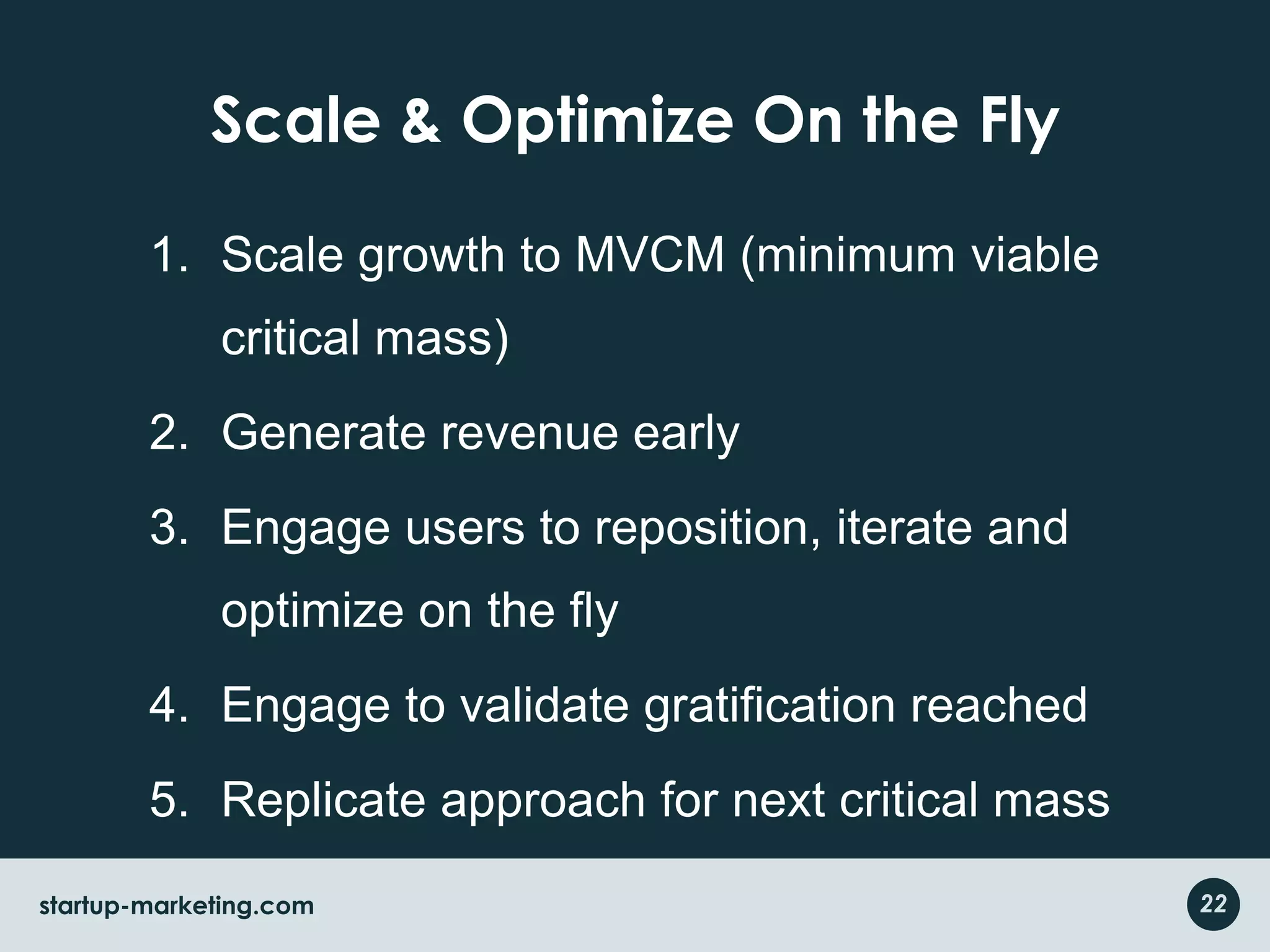 Scale & Optimize On the Fly

1. Scale growth to MVCM (minimum viable critical mass)
2. Generate revenue early
3. Engage users to reposition, iterate and optimize on the fly
4. Engage to validate gratification reached
5. Replicate approach for next critical mass

startup-marketing.com

22